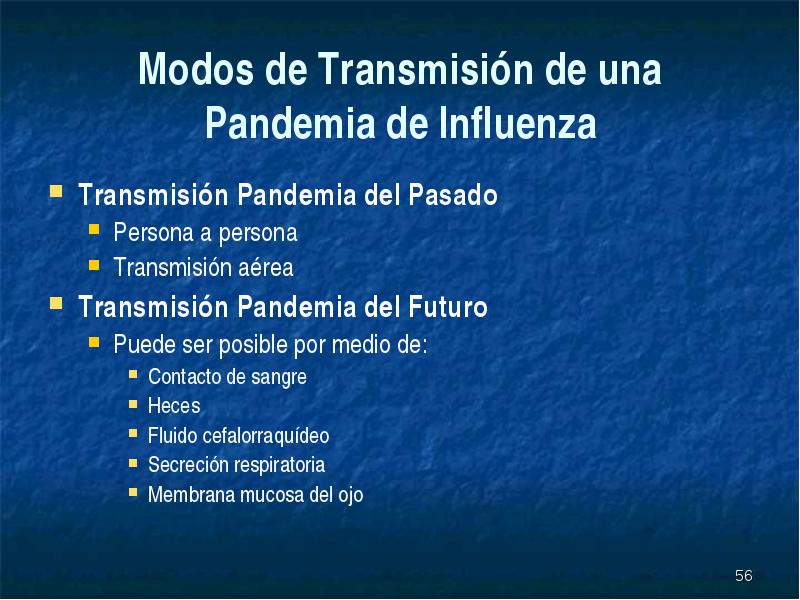 Modos de Transmisión de una Pandemia de Influenza

- Transmisión Pandemia del Pasado
  - Persona a persona
  - Transmisión aérea
- Transmisión Pandemia del Futuro
  - Puede ser posible por medio de:
    - Contacto de sangre
    - Heces
    - Fluido cefalorraquídeo
    - Secreción respiratoria
    - Membrana mucosa del ojo

56